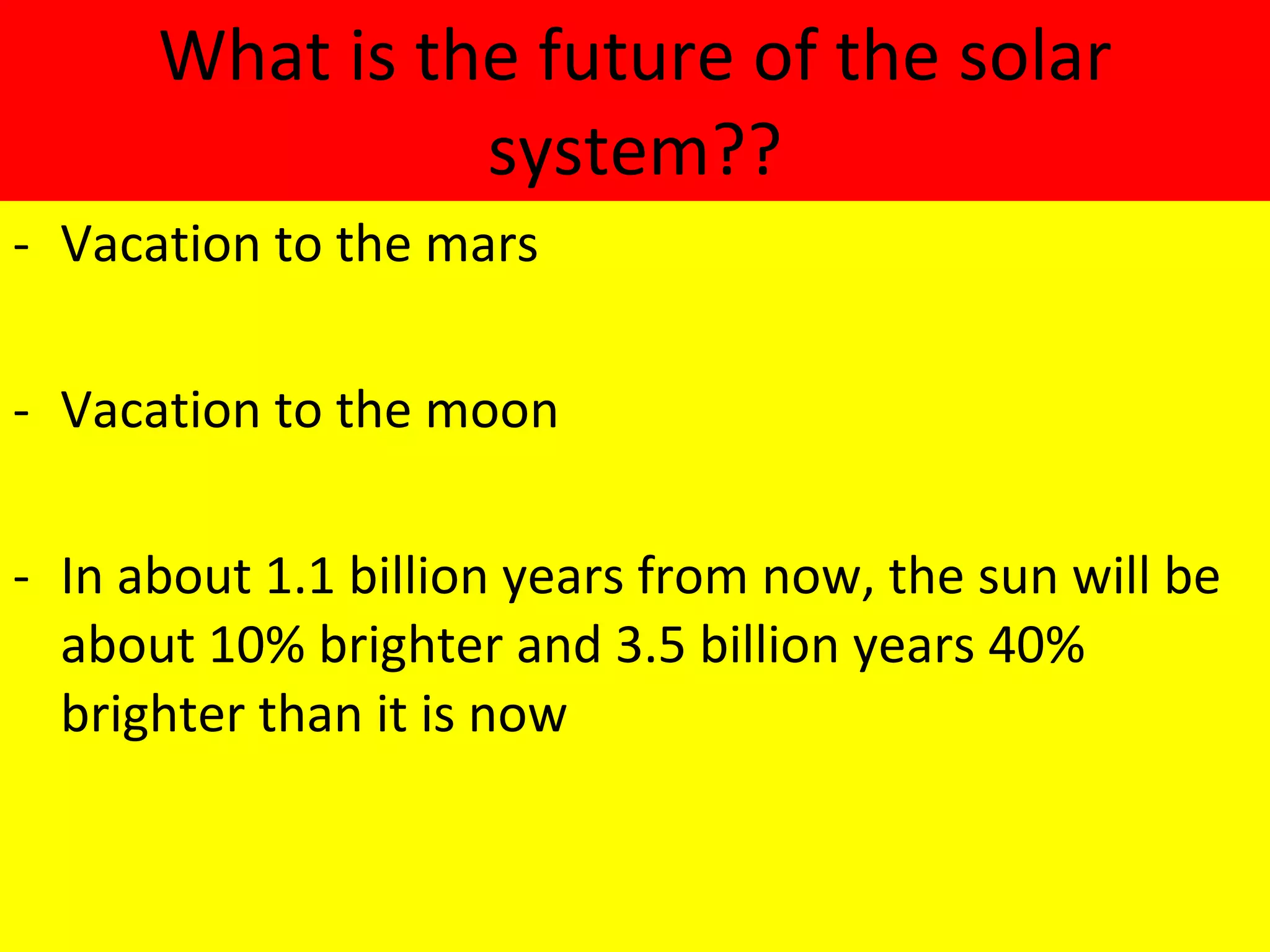 What is the future of the solar system??

- Vacation to the mars

- Vacation to the moon

- In about 1.1 billion years from now, the sun will be about 10% brighter and 3.5 billion years 40% brighter than it is now